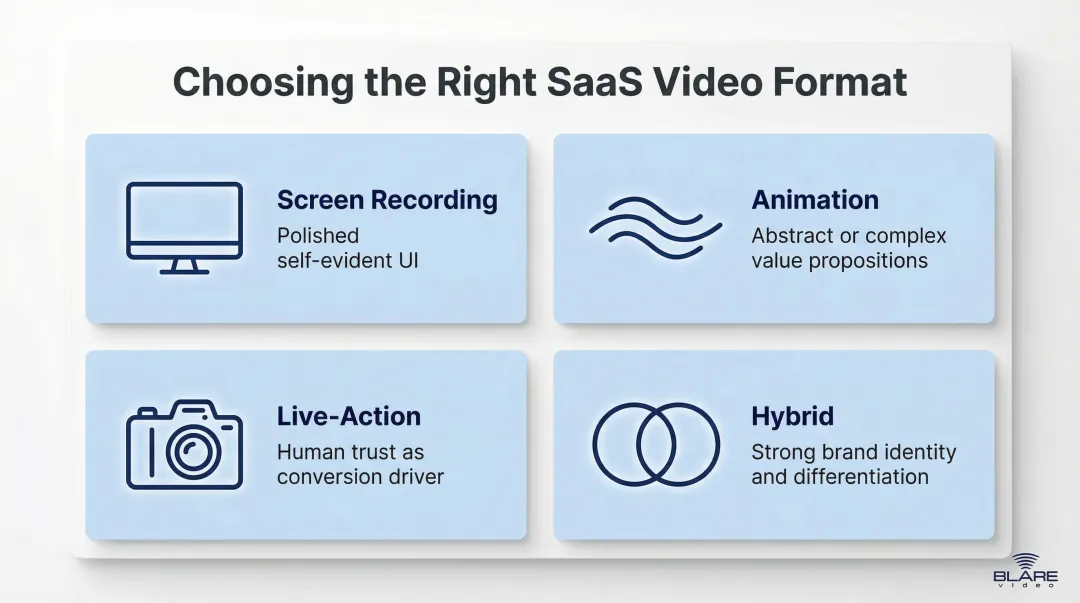 Choosing the Right SaaS Video Format

Screen Recording
Polished self-evident UI

Animation
Abstract or complex value propositions

Live-Action
Human trust as conversion driver

Hybrid
Strong brand identity and differentiation

BLARE
video